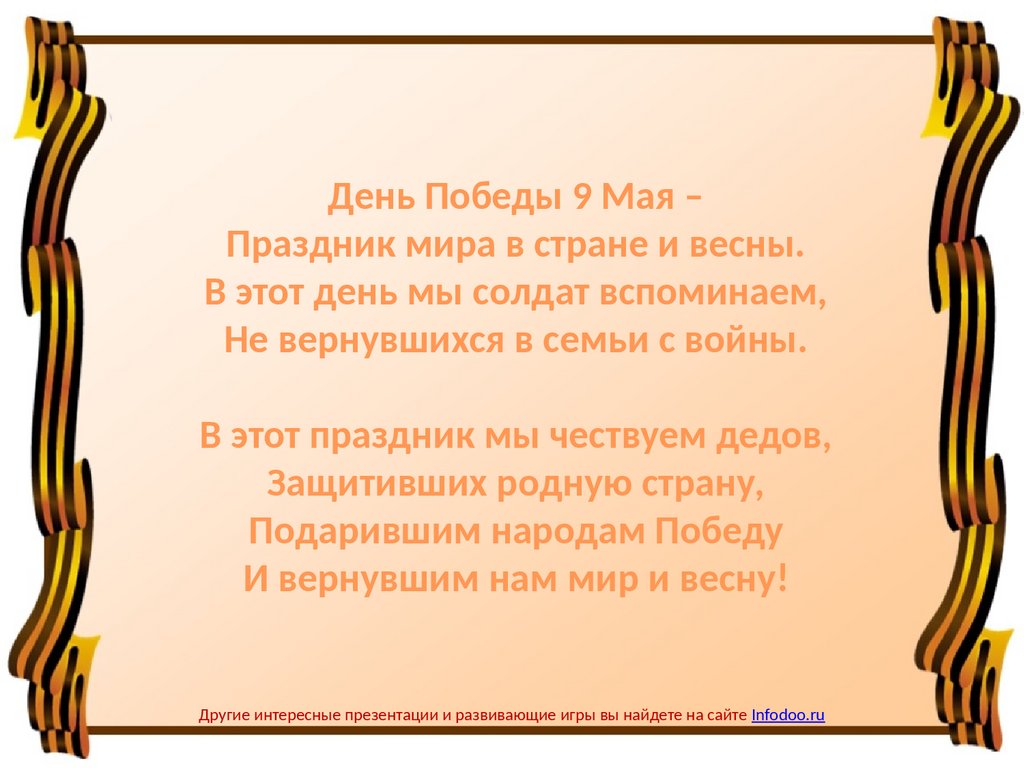 День Победы 9 Мая –
Праздник мира в стране и весны.
В этот день мы солдат вспоминаем,
Не вернувшихся в семьи с войны.

В этот праздник мы чествуем дедов,
Защитивших родную страну,
Подарившим народам Победу
И вернувшим нам мир и весну!

Другие интересные презентации и развивающие игры вы найдете на сайте Infodoo.ru